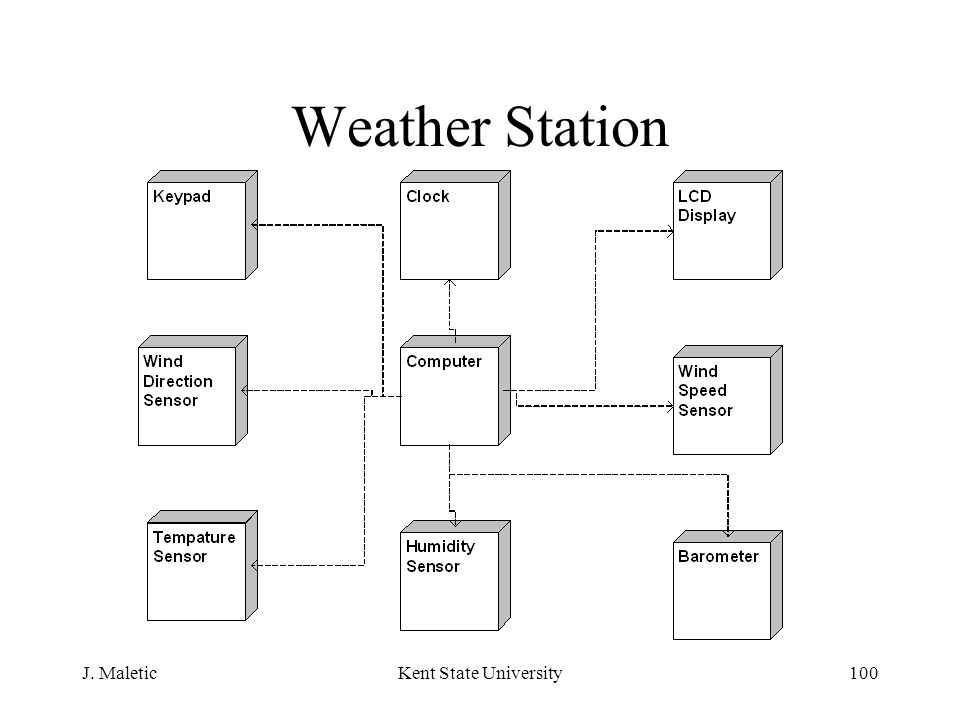 Weather Station

Keypad

Clock

LCD Display

Wind Direction Sensor

Computer

Wind Speed Sensor

Tempature Sensor

Humidity Sensor

Barometer

J. Maletic

Kent State University

100